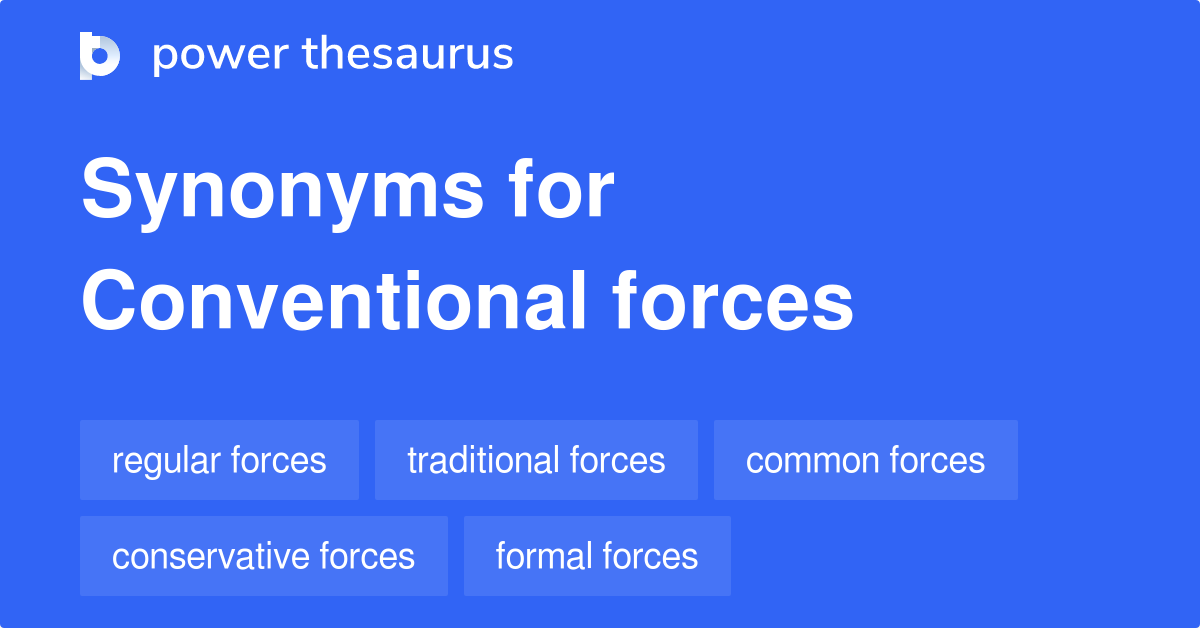 power thesaurus

Synonyms for Conventional forces

regular forces

traditional forces

common forces

conservative forces

formal forces